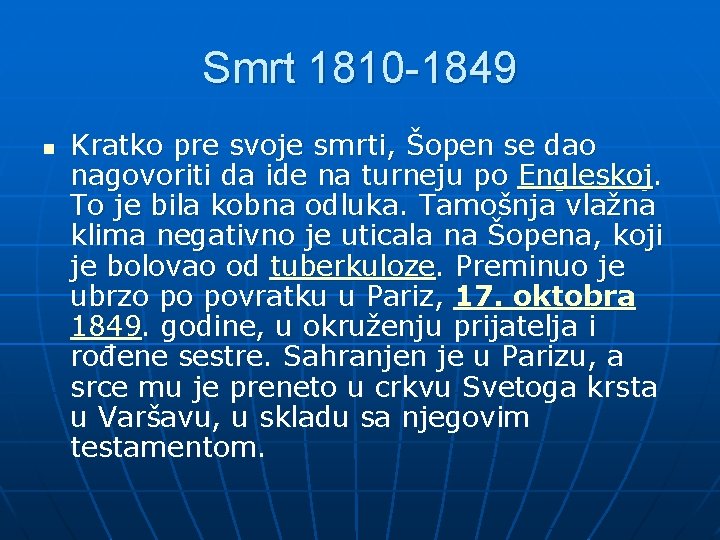 Smrt 1810-1849

Kratko pre svoje smrti, Šopen se dao nagovoriti da ide na turneju po Engleskoj. To je bila kobna odluka. Tamošnja vlažna klima negativno je uticala na Šopena, koji je bolovao od tuberkuloze. Preminuo je ubrzo po povratku u Pariz, 17. oktobra 1849. godine, u okruženju prijatelja i rođene sestre. Sahranjen je u Parizu, a srce mu je preneto u crkvu Svetoga krsta u Varšavu, u skladu sa njegovim testamentom.